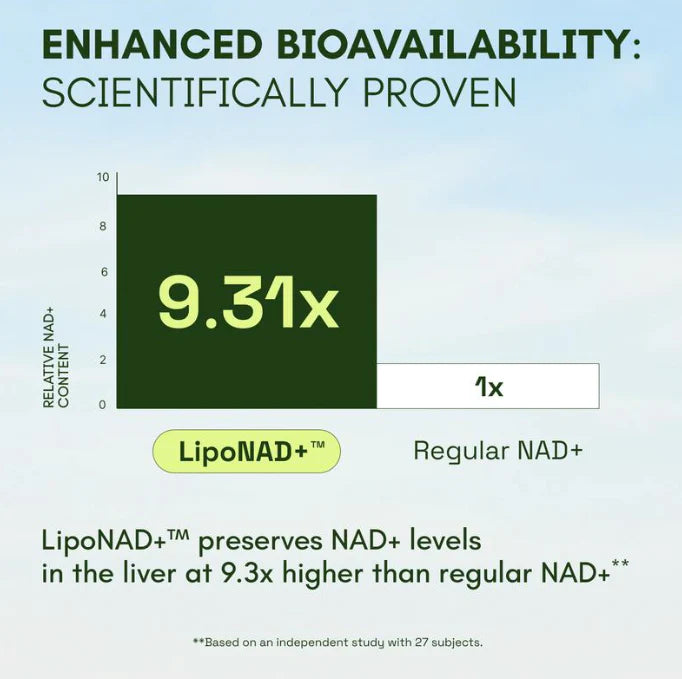 ENHANCED BIOAVAILABILITY:
SCIENTIFICALLY PROVEN

RELATIVE NAD+ CONTENT

10
8
6
4
2
0

9.31x

1x

LipoNAD+™

Regular NAD+

LipoNAD+™ preserves NAD+ levels in the liver at 9.3x higher than regular NAD+**

**Based on an independent study with 27 subjects.